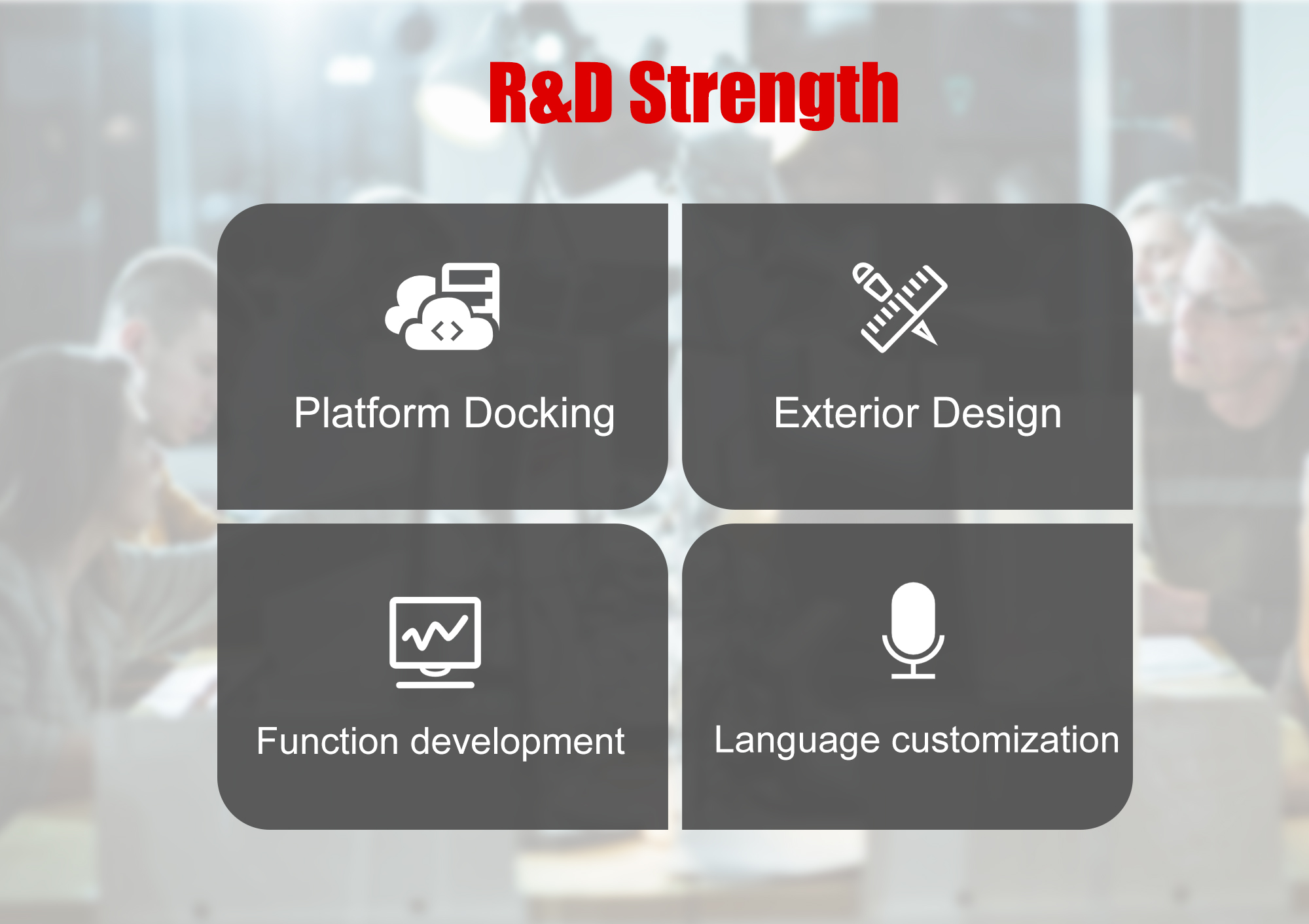 R&D Strength

Platform Docking

Exterior Design

Function development

Language customization